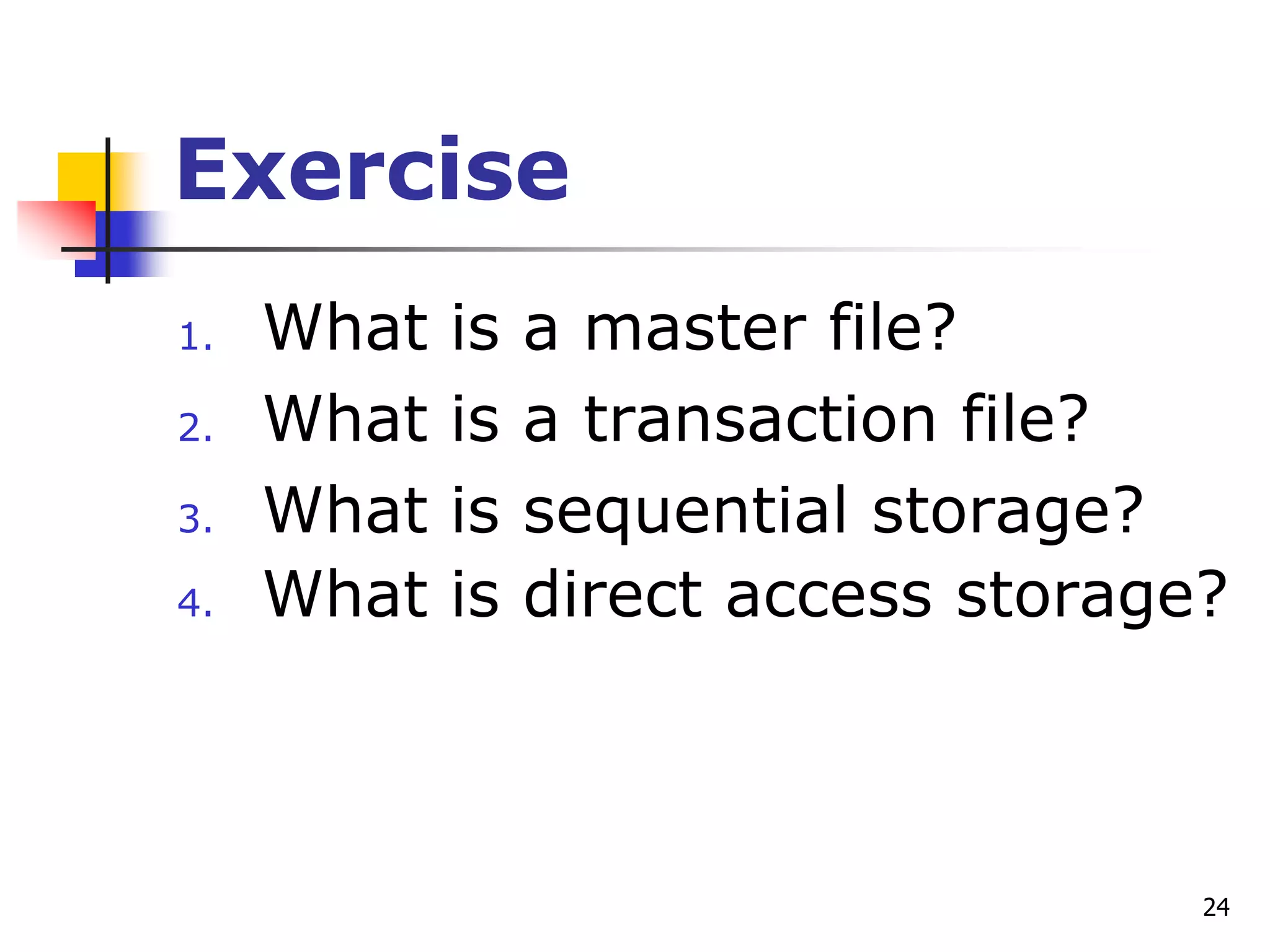 Exercise

1. What is a master file?
2. What is a transaction file?
3. What is sequential storage?
4. What is direct access storage?

24